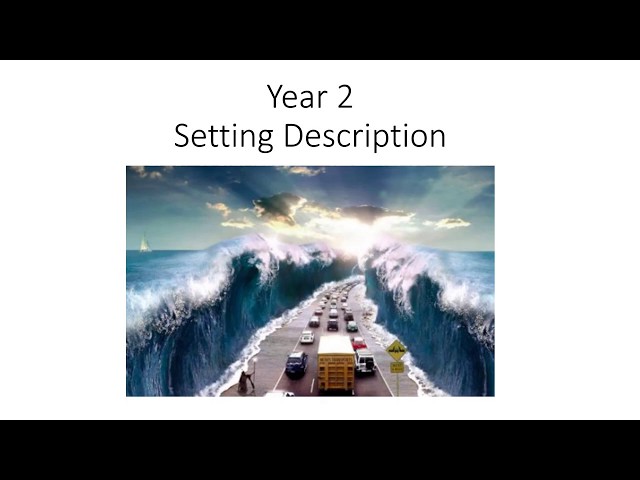 Year 2
Setting Description